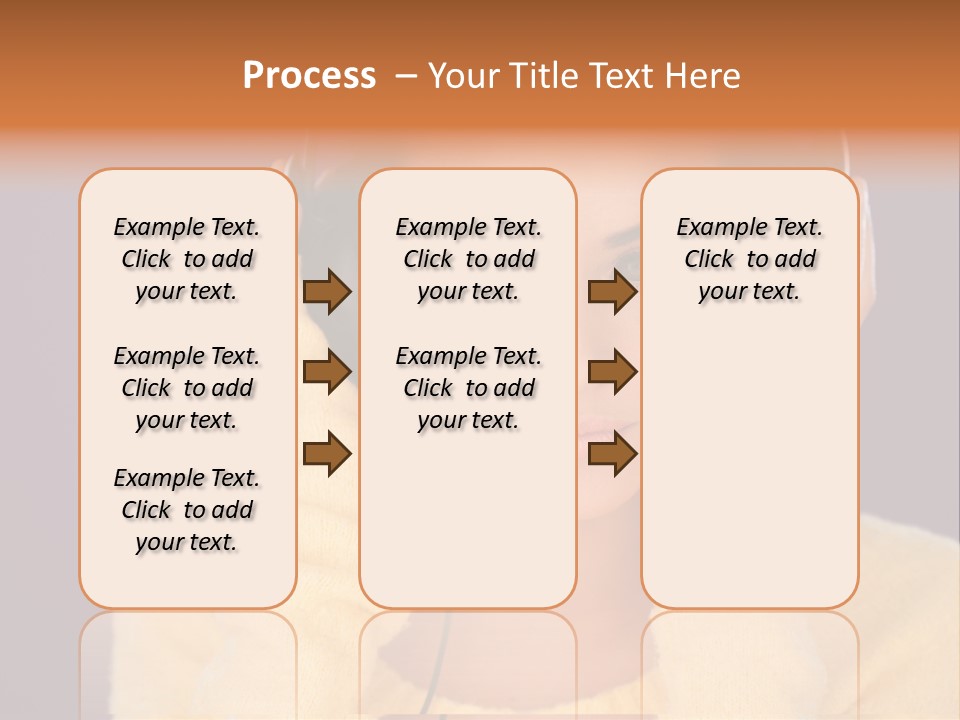 Process – Your Title Text Here

Example Text. Click to add your text.

Example Text. Click to add your text.

Example Text. Click to add your text.

Example Text. Click to add your text.

Example Text. Click to add your text.

Example Text. Click to add your text.